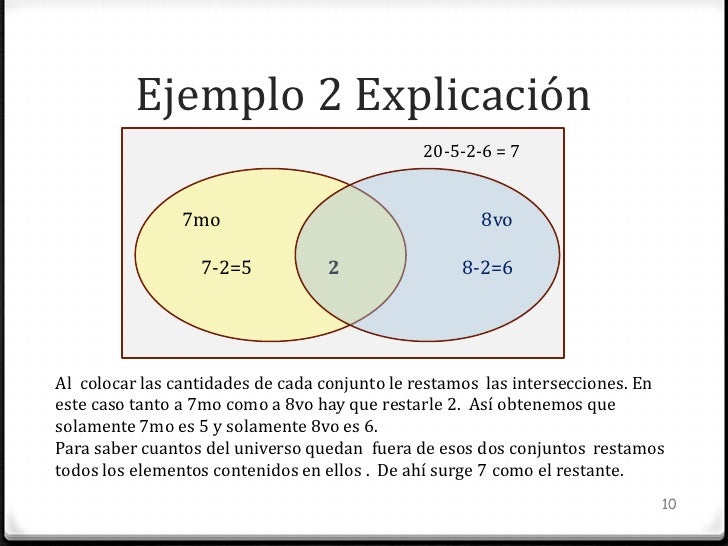 Ejemplo 2 Explicación

20-5-2-6 = 7

7mo

8vo

7-2=5

2

8-2=6

Al colocar las cantidades de cada conjunto le restamos las intersecciones. En este caso tanto a 7mo como a 8vo hay que restarle 2. Así obtenemos que solamente 7mo es 5 y solamente 8vo es 6.
Para saber cuantos del universo quedan fuera de esos dos conjuntos restamos todos los elementos contenidos en ellos . De ahí surge 7 como el restante.

10